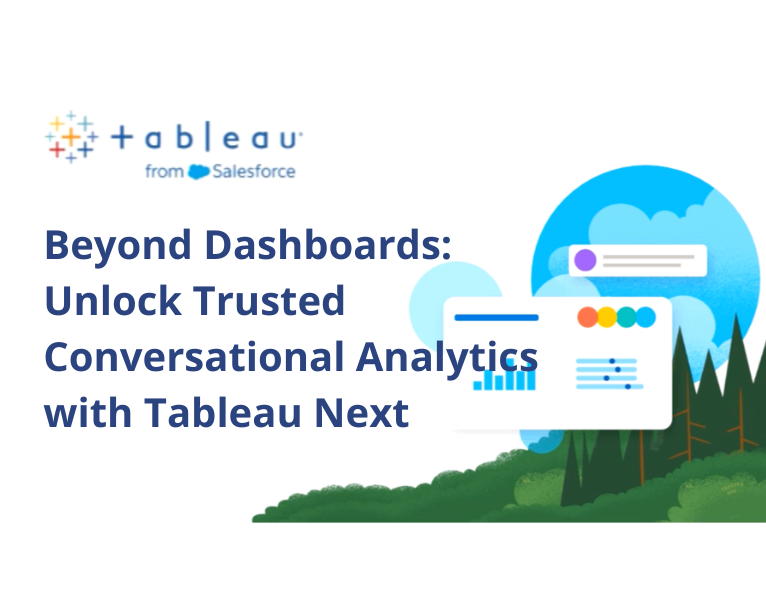 + a b | e a u
from Salesforce

Beyond Dashboards: Unlock Trusted Conversational Analytics with Tableau Next